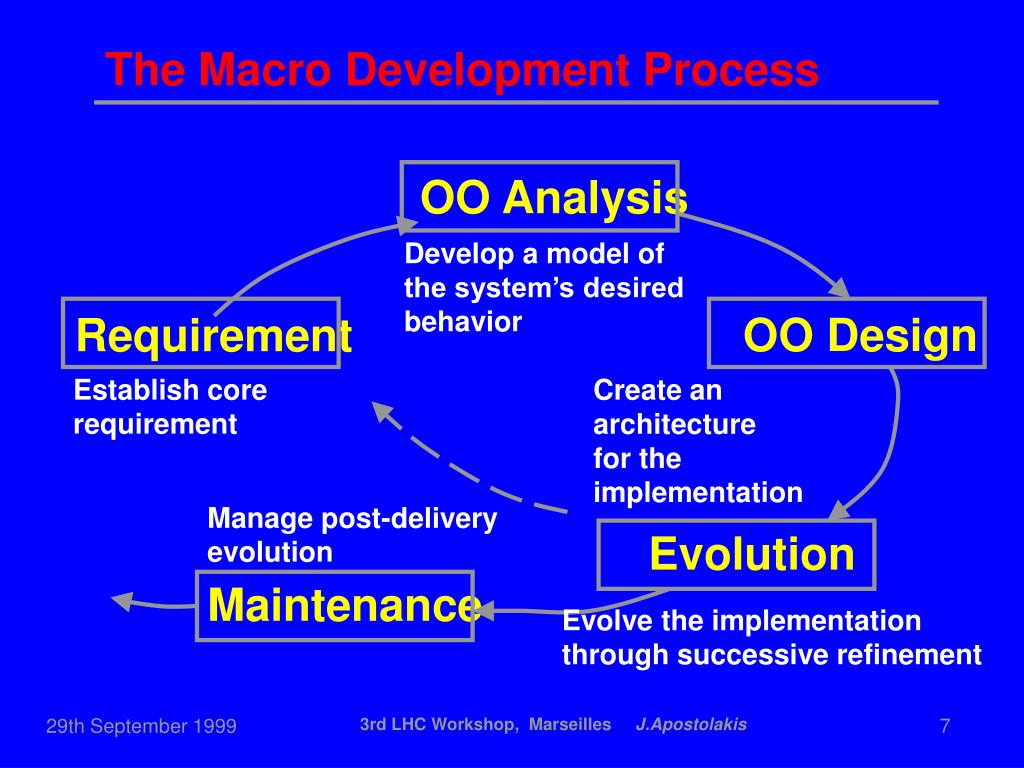 The Macro Development Process

OO Analysis

Develop a model of the system's desired behavior

Requirement

Establish core requirement

OO Design

Create an architecture for the implementation

Manage post-delivery evolution

Evolution

Maintenance

Evolve the implementation through successive refinement

29th September 1999

3rd LHC Workshop, Marseilles J.Apostolakis

7